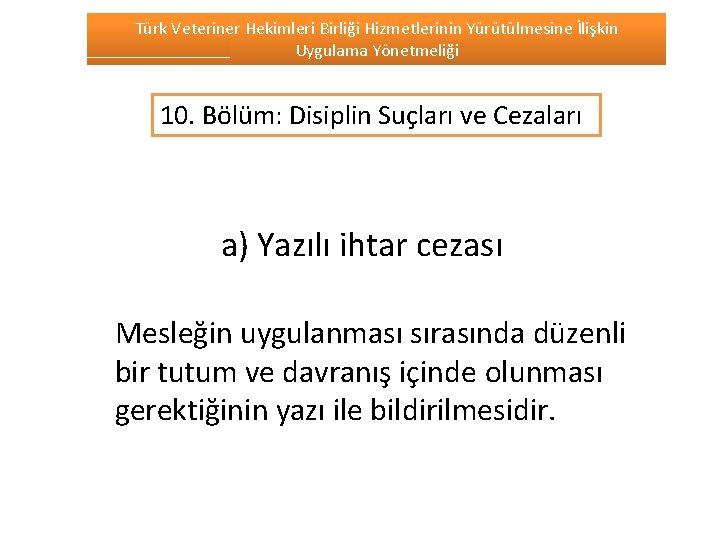 Türk Veteriner Hekimleri Birliği Hizmetlerinin Yürütülmesine İlişkin Uygulama Yönetmeliği

10. Bölüm: Disiplin Suçları ve Cezaları

a) Yazılı ihtar cezası

Mesleğin uygulanması sırasında düzenli bir tutum ve davranış içinde olunması gerektiğinin yazı ile bildirilmesidir.